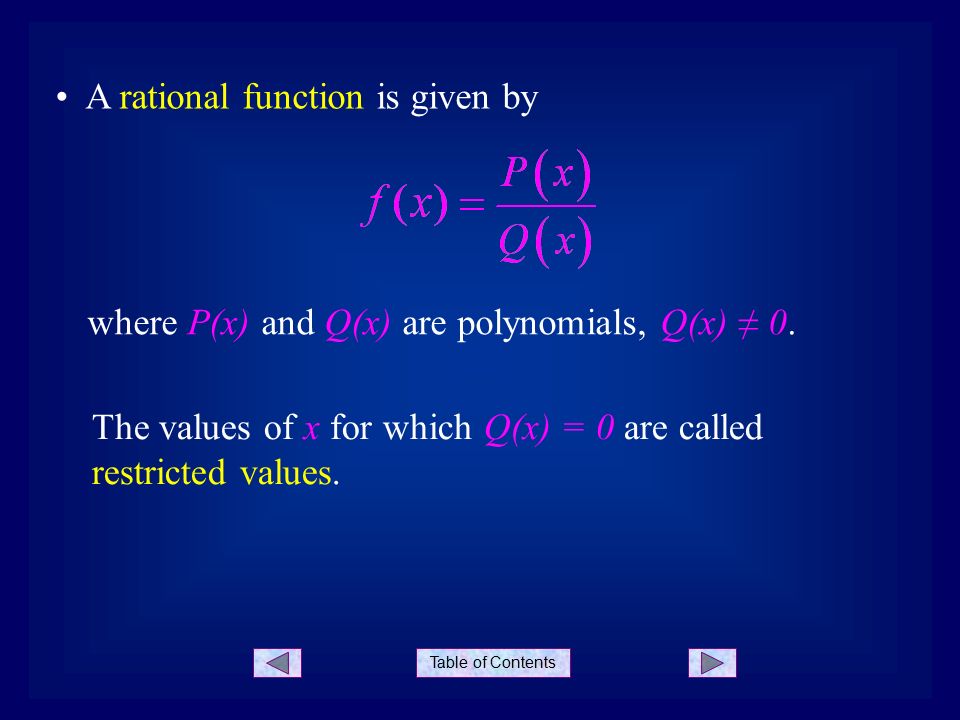 • A rational function is given by

$f(x) = \frac{P(x)}{Q(x)}$

where $P(x)$ and $Q(x)$ are polynomials, $Q(x) \neq 0$.

The values of $x$ for which $Q(x) = 0$ are called restricted values.

Table of Contents